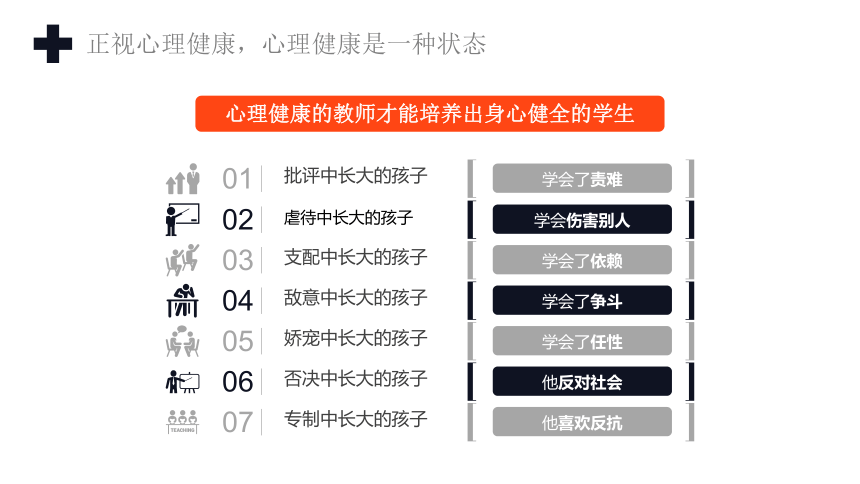 正视心理健康，心理健康是一种状态

心理健康的教师才能培养出身心健全的学生

01 批评中长大的孩子 学会了责难

02 虐待中长大的孩子 学会伤害别人

03 支配中长大的孩子 学会了依赖

04 敌意中长大的孩子 学会了争斗

05 娇宠中长大的孩子 学会了任性

06 否决中长大的孩子 他反对社会

TEACHING 07 专制中长大的孩子 他喜欢反抗